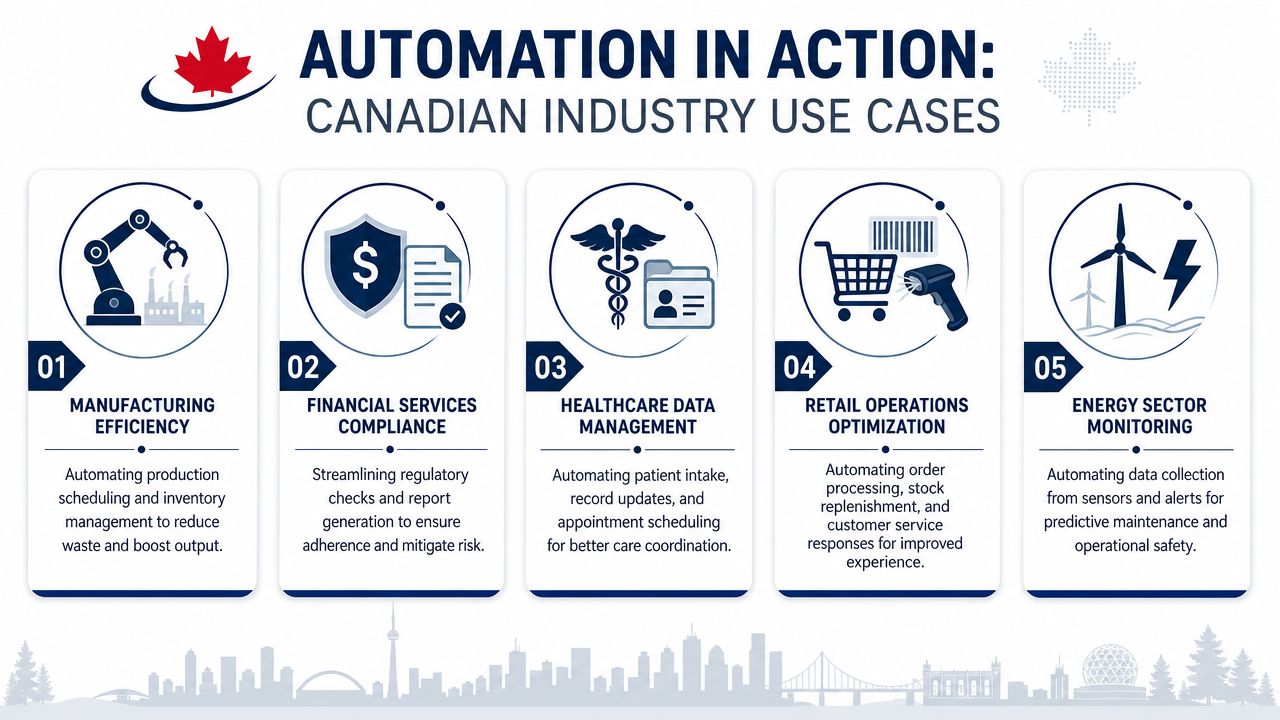 AUTOMATION IN ACTION:
CANADIAN INDUSTRY USE CASES

01
MANUFACTURING EFFICIENCY
Automating production scheduling and inventory management to reduce waste and boost output.

02
FINANCIAL SERVICES COMPLIANCE
Streamlining regulatory checks and report generation to ensure adherence and mitigate risk.

03
HEALTHCARE DATA MANAGEMENT
Automating patient intake, record updates, and appointment scheduling for better care coordination.

04
RETAIL OPERATIONS OPTIMIZATION
Automating order processing, stock replenishment, and customer service responses for improved experience.

05
ENERGY SECTOR MONITORING
Automating data collection from sensors and alerts for predictive maintenance and operational safety.